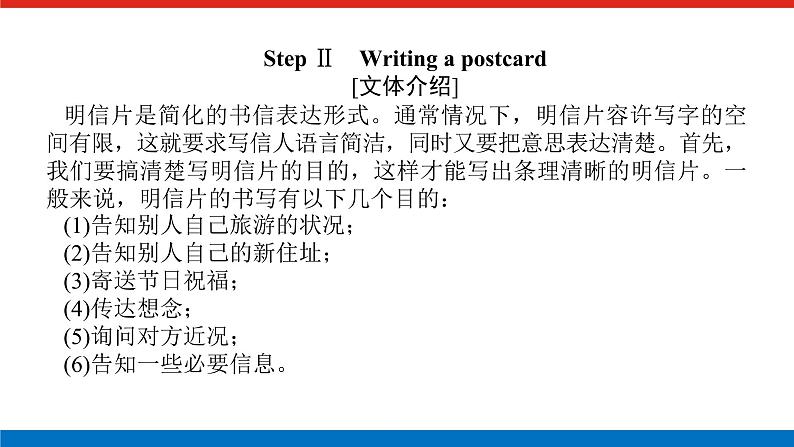 Step Ⅱ　Writing a postcard

[文体介绍]

明信片是简化的书信表达形式。通常情况下，明信片容许写字的空间有限，这就要求写信人语言简洁，同时又要把意思表达清楚。首先，我们要搞清楚写明信片的目的，这样才能写出条理清晰的明信片。一般来说，明信片的书写有以下几个目的：

(1)告知别人自己旅游的状况；

(2)告知别人自己的新住址；

(3)寄送节日祝福；

(4)传达想念；

(5)询问对方近况；

(6)告知一些必要信息。